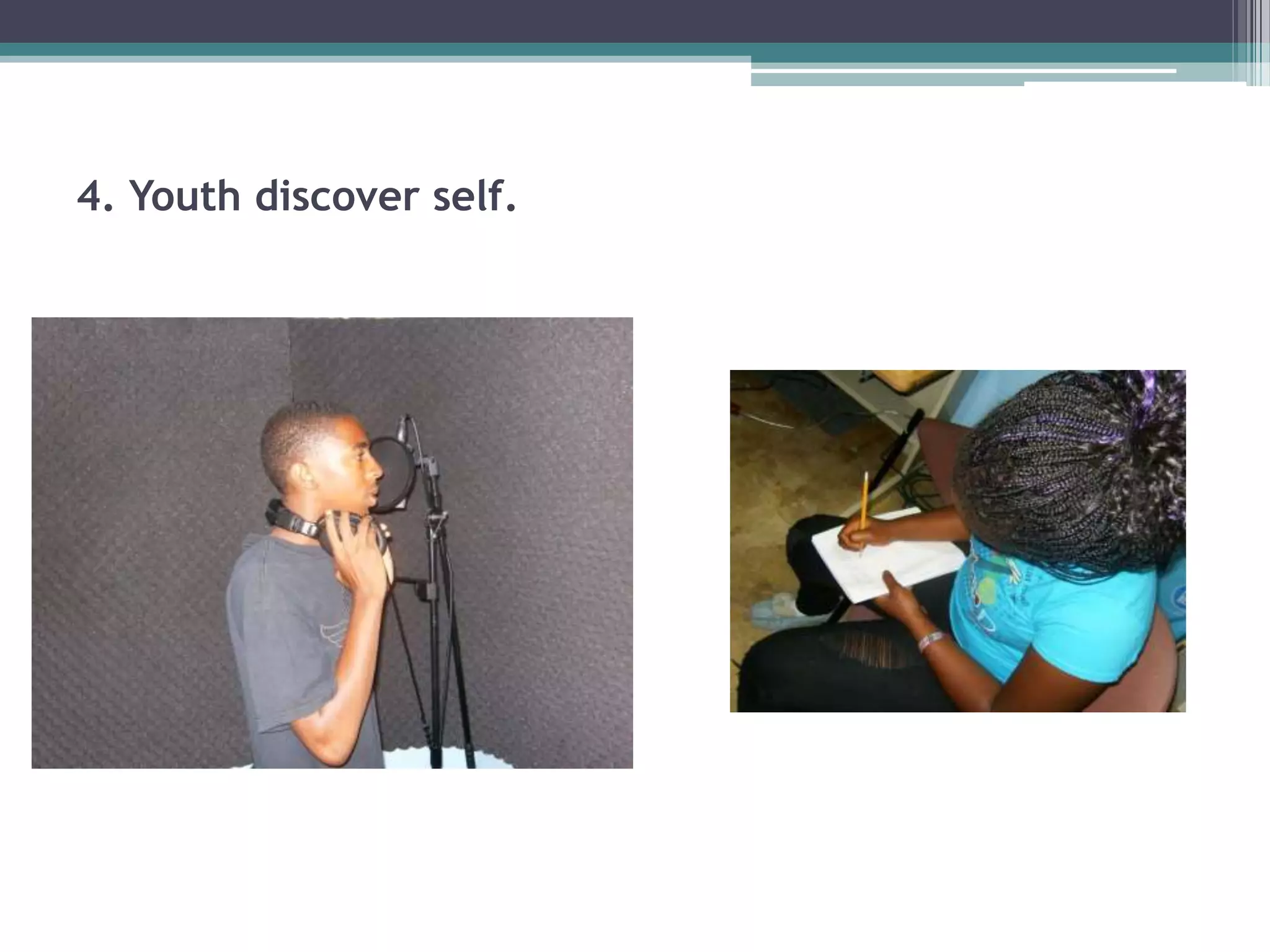 4. Youth discover self.